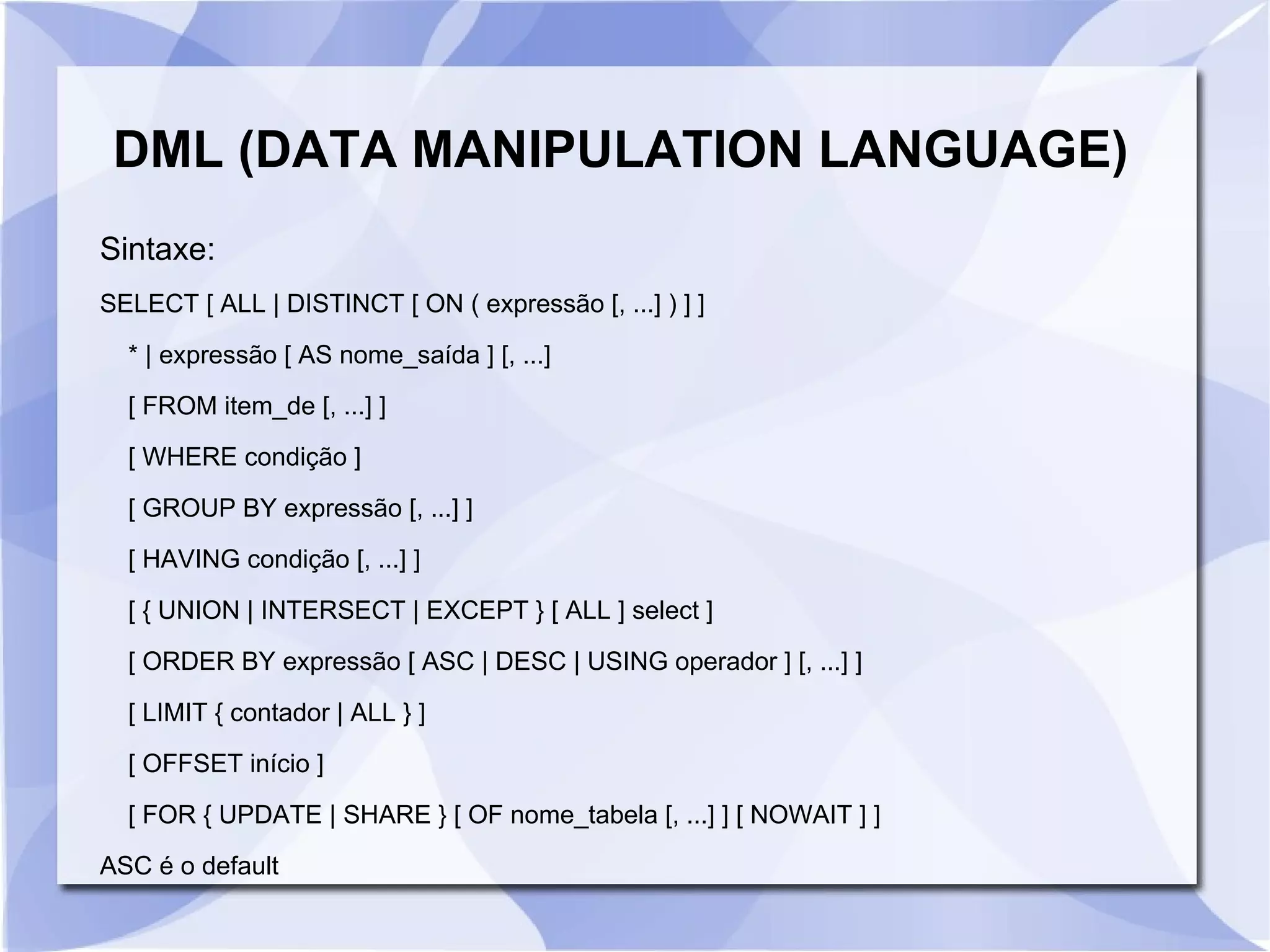 DML (DATA MANIPULATION LANGUAGE)

Sintaxe:

SELECT [ ALL | DISTINCT [ ON ( expressão [, ...] ) ] ]

* | expressão [ AS nome_saída ] [, ...]

[ FROM item_de [, ...] ]

[ WHERE condição ]

[ GROUP BY expressão [, ...] ]

[ HAVING condição [, ...] ]

[ { UNION | INTERSECT | EXCEPT } [ ALL ] select ]

[ ORDER BY expressão [ ASC | DESC | USING operador ] [, ...] ]

[ LIMIT { contador | ALL } ]

[ OFFSET início ]

[ FOR { UPDATE | SHARE } [ OF nome_tabela [, ...] ] [ NOWAIT ] ]

ASC é o default